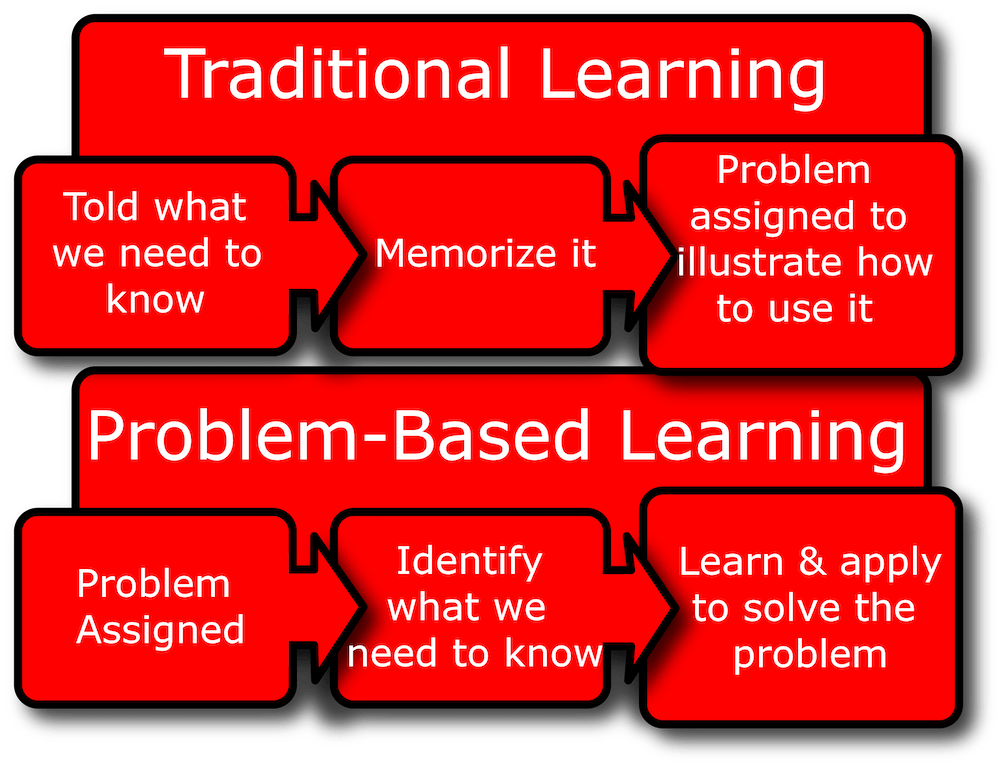 Traditional Learning

Told what we need to know

Memorize it

Problem assigned to illustrate how to use it

Problem-Based Learning

Problem Assigned

Identify what we need to know

Learn & apply to solve the problem